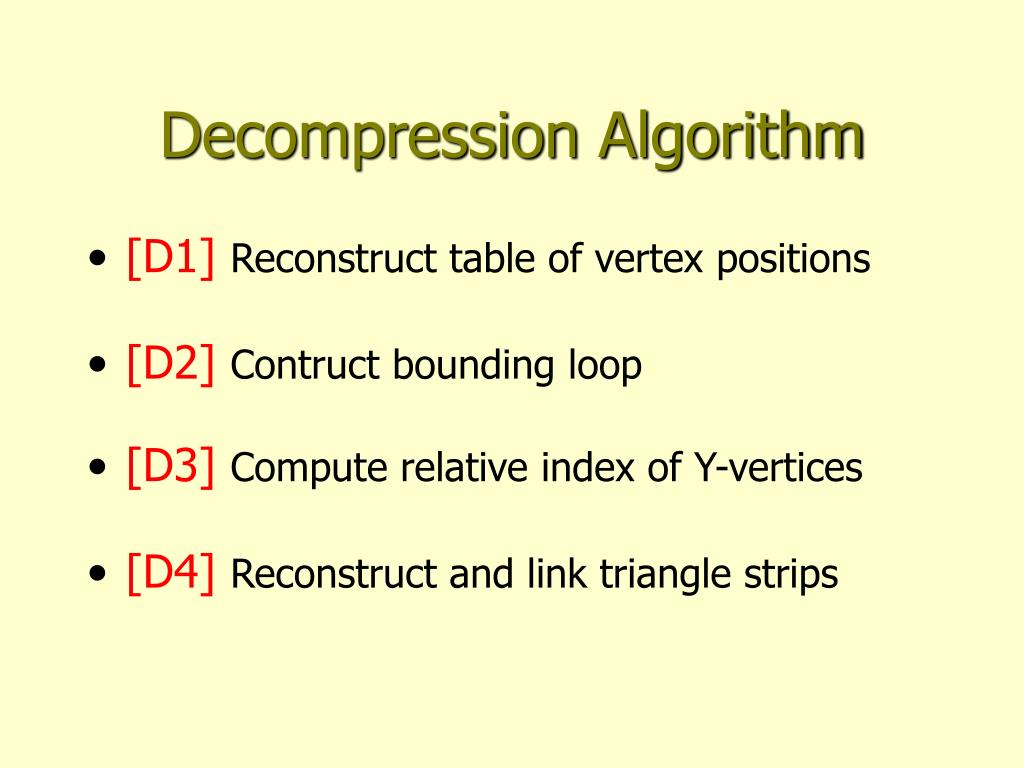 Decompression Algorithm

• [D1] Reconstruct table of vertex positions

• [D2] Contruct bounding loop

• [D3] Compute relative index of Y-vertices

• [D4] Reconstruct and link triangle strips